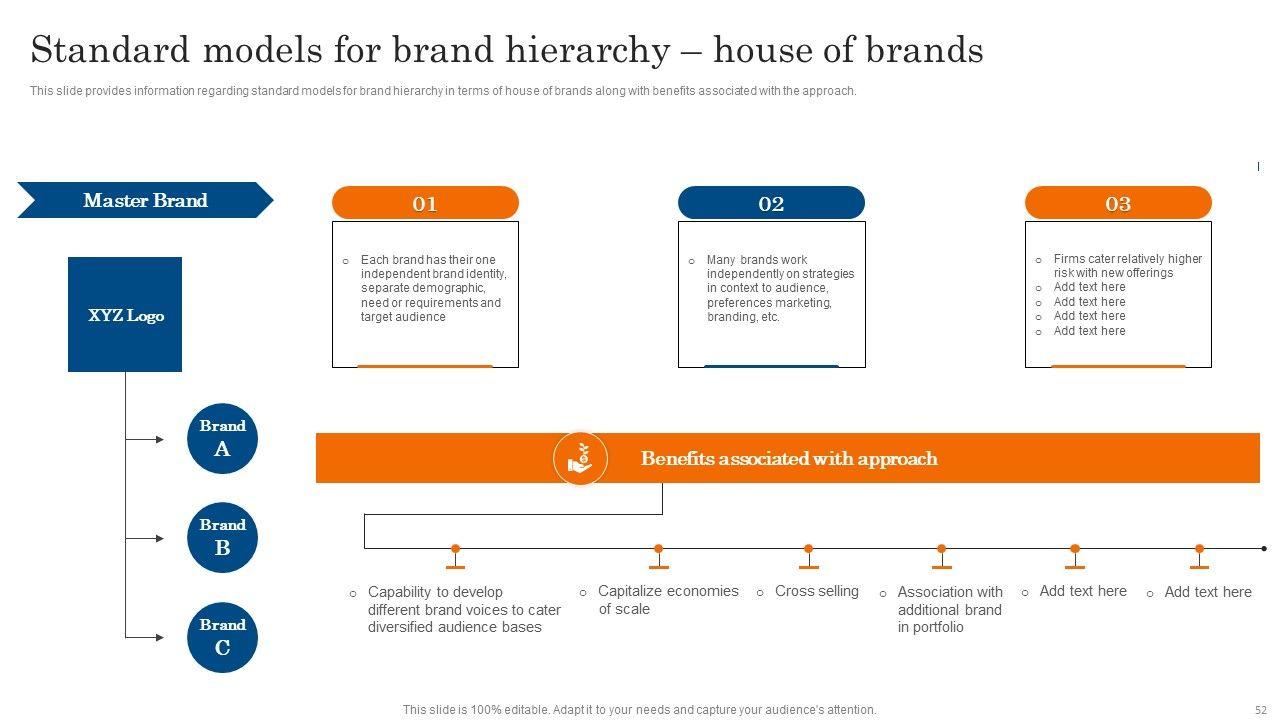 Standard models for brand hierarchy – house of brands

This slide provides information regarding standard models for brand hierarchy in terms of house of brands along with benefits associated with the approach.

Master Brand

XYZ Logo

Brand A

Brand B

Brand C

01

o Each brand has their one independent brand identity, separate demographic, need or requirements and target audience

02

o Many brands work independently on strategies in context to audience, preferences marketing, branding, etc.

03

o Firms cater relatively higher risk with new offerings
o Add text here
o Add text here
o Add text here
o Add text here

Benefits associated with approach

o Capability to develop different brand voices to cater diversified audience bases

o Capitalize economies of scale

o Cross selling

o Association with additional brand in portfolio

o Add text here

o Add text here

This slide is 100% editable. Adapt it to your needs and capture your audience's attention.

52